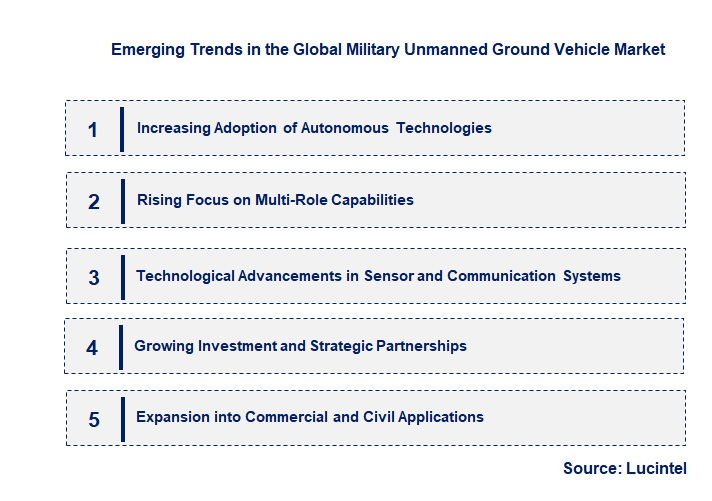 Emerging Trends in the Global Military Unmanned Ground Vehicle Market

1 Increasing Adoption of Autonomous Technologies

2 Rising Focus on Multi-Role Capabilities

3 Technological Advancements in Sensor and Communication Systems

4 Growing Investment and Strategic Partnerships

5 Expansion into Commercial and Civil Applications

Source: Lucintel